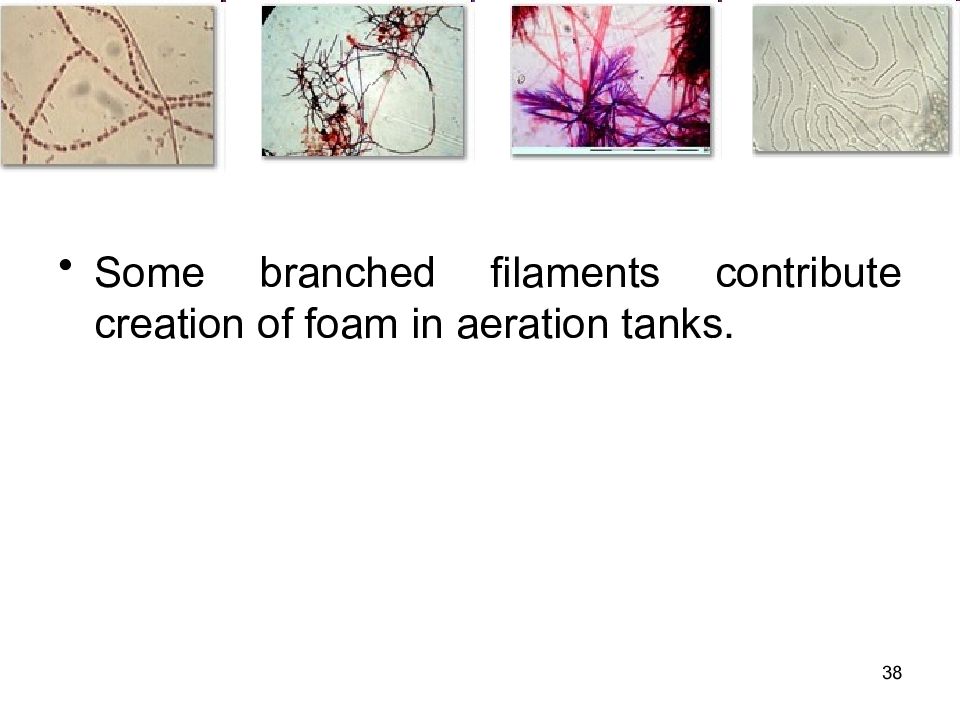 • Some branched filaments contribute creation of foam in aeration tanks.

38